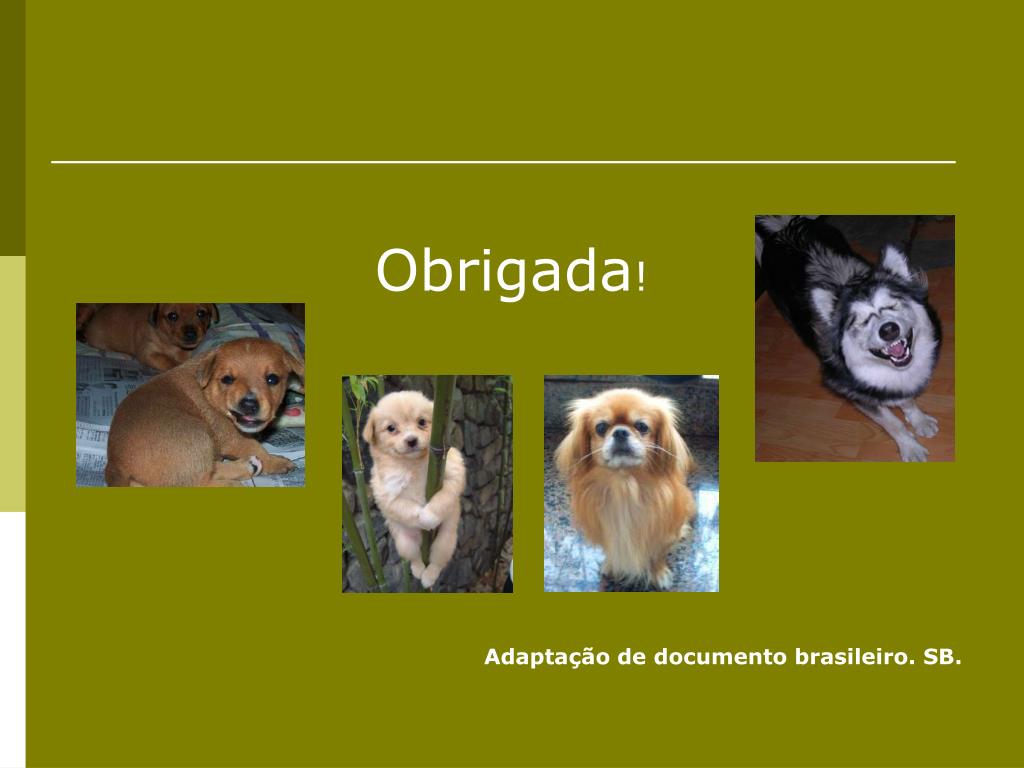 Obrigada!

Adaptação de documento brasileiro. SB.